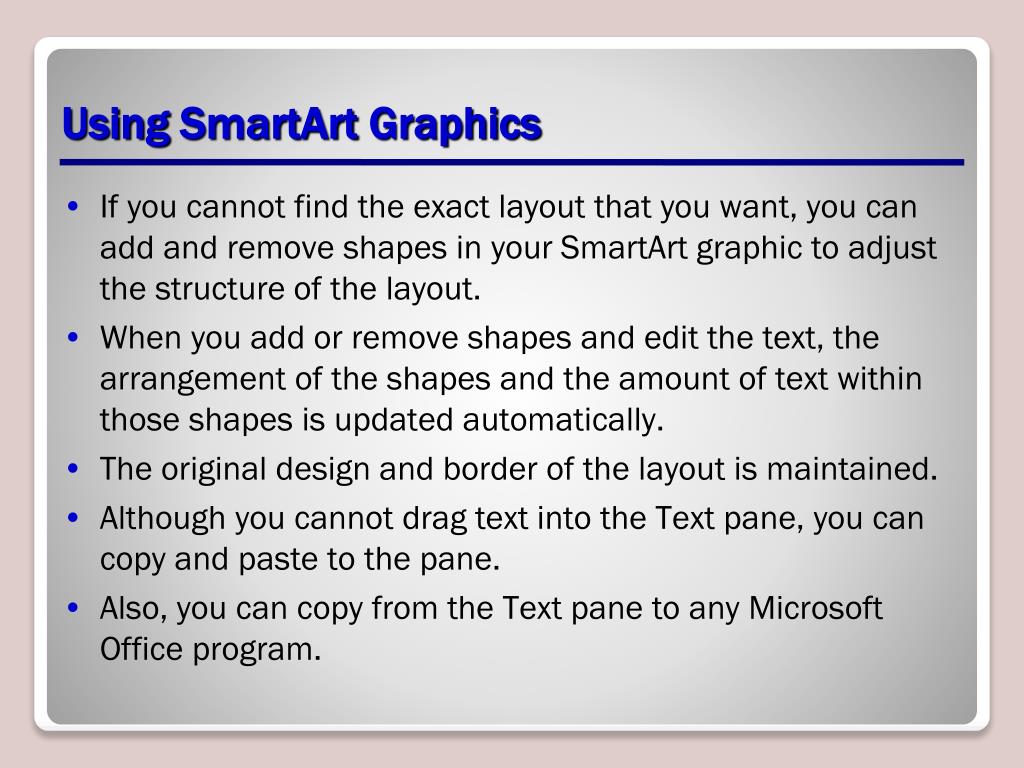 Using SmartArt Graphics

• If you cannot find the exact layout that you want, you can add and remove shapes in your SmartArt graphic to adjust the structure of the layout.
• When you add or remove shapes and edit the text, the arrangement of the shapes and the amount of text within those shapes is updated automatically.
• The original design and border of the layout is maintained.
• Although you cannot drag text into the Text pane, you can copy and paste to the pane.
• Also, you can copy from the Text pane to any Microsoft Office program.